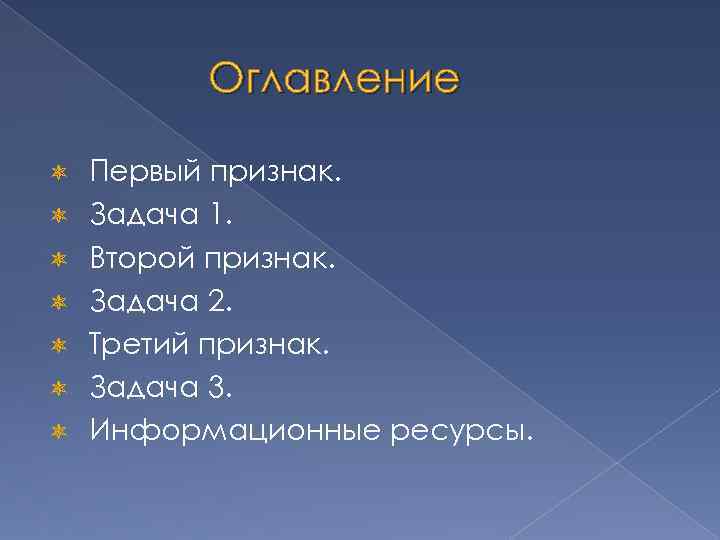 Оглавление

Первый признак.
Задача 1.
Второй признак.
Задача 2.
Третий признак.
Задача 3.
Информационные ресурсы.